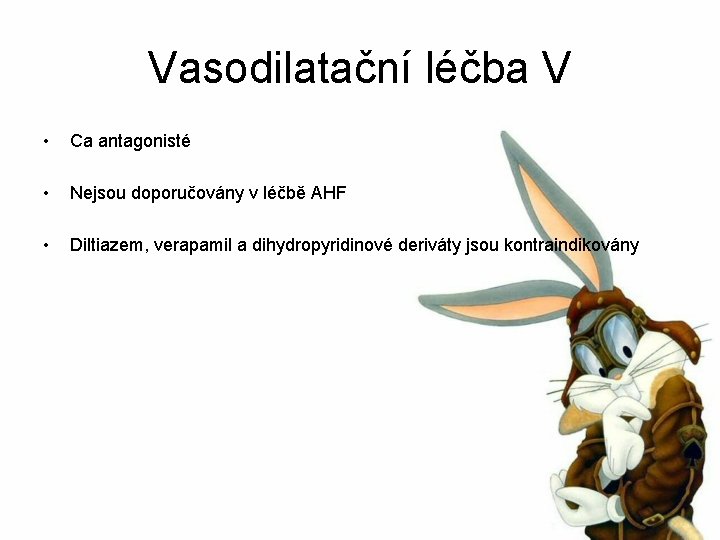 Vasodilatační léčba V

• Ca antagonisté

• Nejsou doporučovány v léčbě AHF

• Diltiazem, verapamil a dihydropyridinové deriváty jsou kontraindikovány